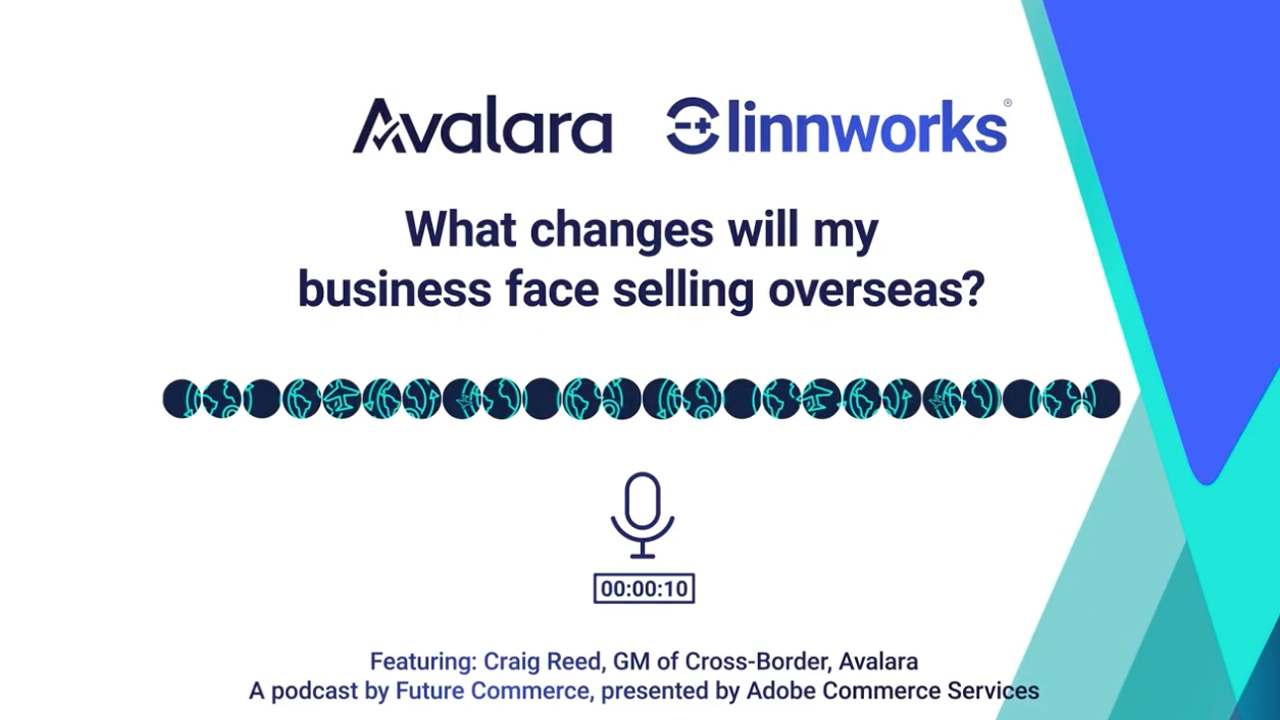 Avalara linnworks®

What changes will my business face selling overseas?

00:00:10

Featuring: Craig Reed, GM of Cross-Border, Avalara
A podcast by Future Commerce, presented by Adobe Commerce Services